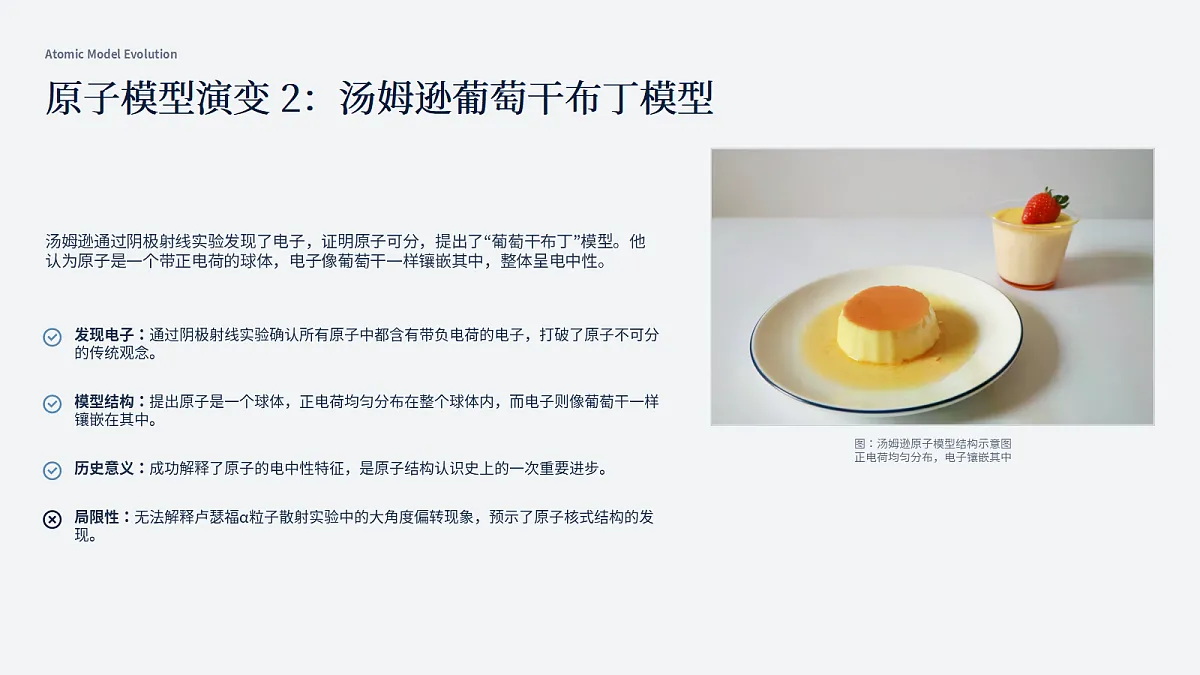 Atomic Model Evolution

原子模型演变 2：汤姆逊葡萄干布丁模型

汤姆逊通过阴极射线实验发现了电子，证明原子可分，提出了“葡萄干布丁”模型。他认为原子是一个带正电荷的球体，电子像葡萄干一样镶嵌其中，整体呈电中性。

发现电子：通过阴极射线实验确认所有原子中都含有带负电荷的电子，打破了原子不可分的传统观念。

模型结构：提出原子是一个球体，正电荷均匀分布在整个球体内，而电子则像葡萄干一样镶嵌在其中。

历史意义：成功解释了原子的电中性特征，是原子结构认识史上的一次重要进步。

局限性：无法解释卢瑟福α粒子散射实验中的大角度偏转现象，预示了原子核式结构的发现。

图：汤姆逊原子模型结构示意图
正电荷均匀分布，电子镶嵌其中